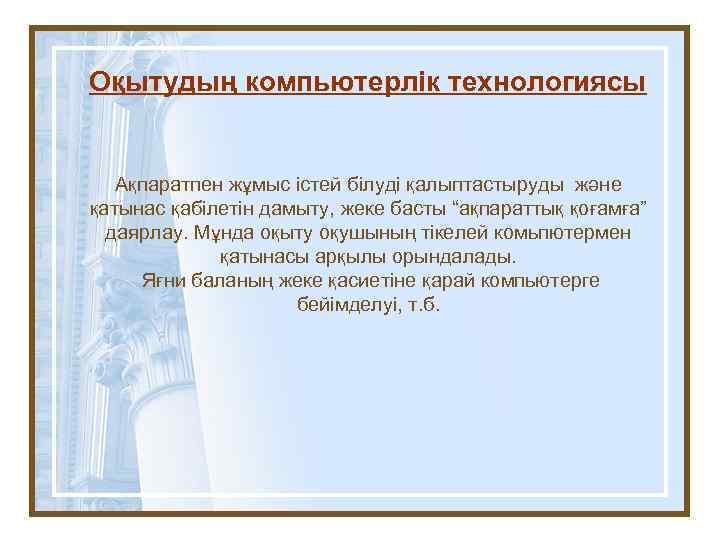 Оқытудың компьютерлік технологиясы

Ақпаратпен жұмыс істей білуді қалыптастыруды және қатынас қабілетін дамыту, жеке басты “ақпараттық қоғамға” даярлау. Мұнда оқыту оқушының тікелей комьпютермен қатынасы арқылы орындалады.
Яғни баланың жеке қасиетіне қарай компьютерге бейімделуі, т.б.